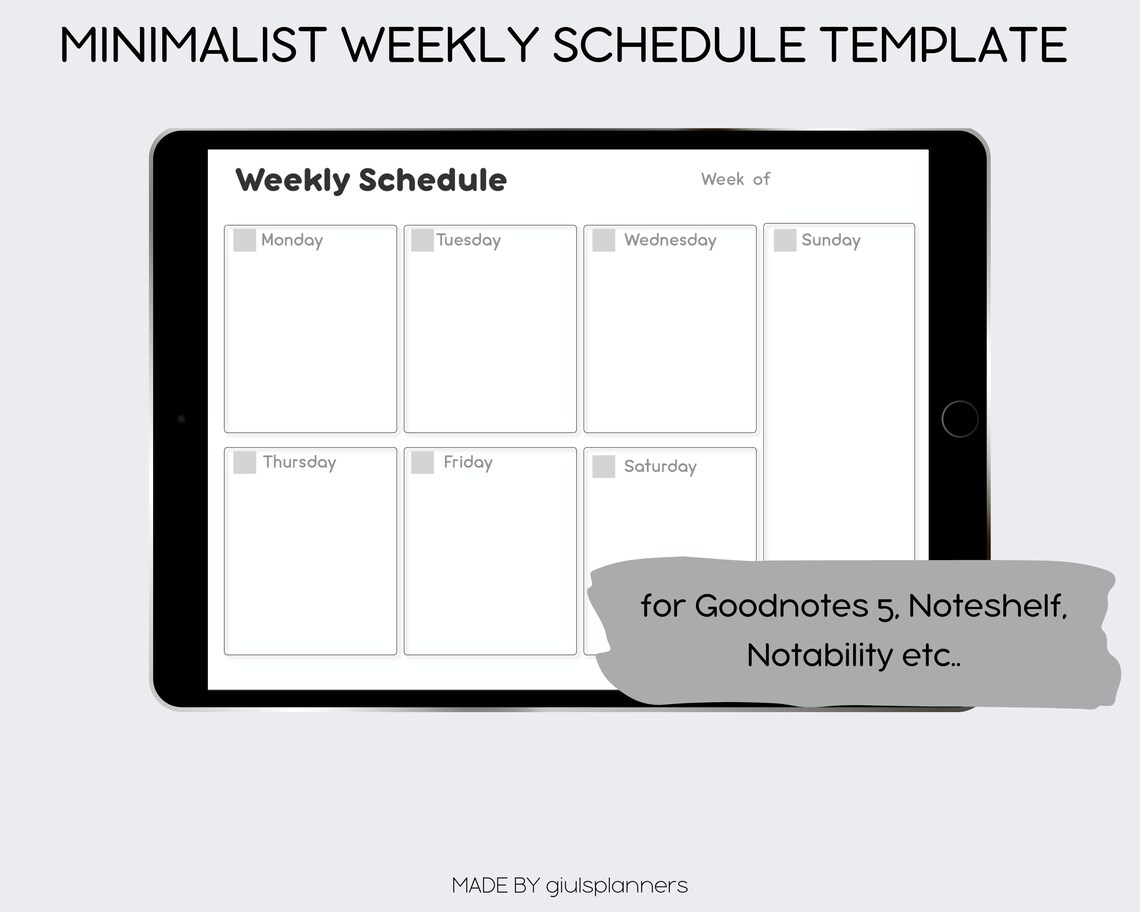 MINIMALIST WEEKLY SCHEDULE TEMPLATE

Weekly Schedule

Week of

Monday

Tuesday

Wednesday

Sunday

Thursday

Friday

Saturday

for Goodnotes 5, Noteshelf, Notability etc..

MADE BY giulsplanners